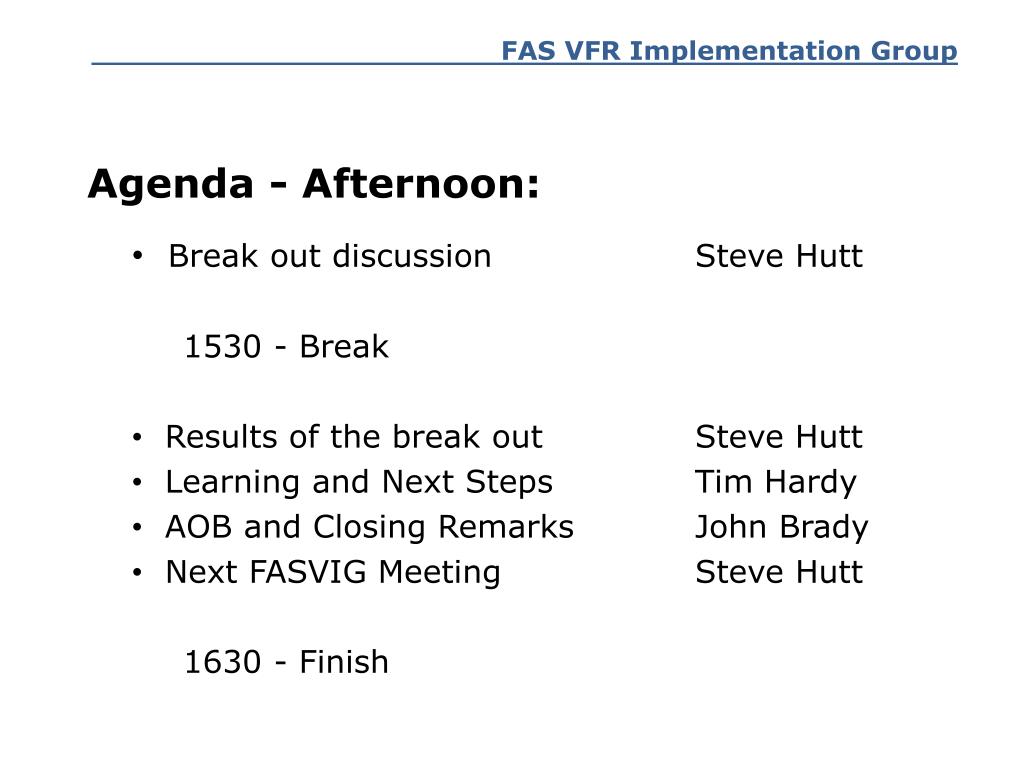 FAS VFR Implementation Group

Agenda - Afternoon:

• Break out discussion Steve Hutt

1530 - Break

• Results of the break out Steve Hutt
• Learning and Next Steps Tim Hardy
• AOB and Closing Remarks John Brady
• Next FASVIG Meeting Steve Hutt

1630 - Finish